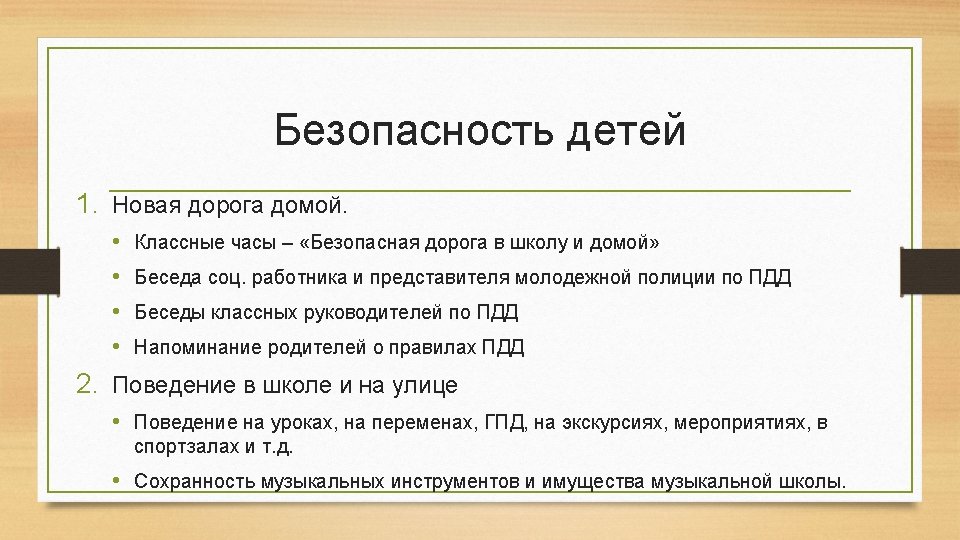 Безопасность детей

1. Новая дорога домой.
• Классные часы – «Безопасная дорога в школу и домой»
• Беседа соц. работника и представителя молодежной полиции по ПДД
• Беседы классных руководителей по ПДД
• Напоминание родителей о правилах ПДД

2. Поведение в школе и на улице
• Поведение на уроках, на переменах, ГПД, на экскурсиях, мероприятиях, в спортзалах и т.д.
• Сохранность музыкальных инструментов и имущества музыкальной школы.